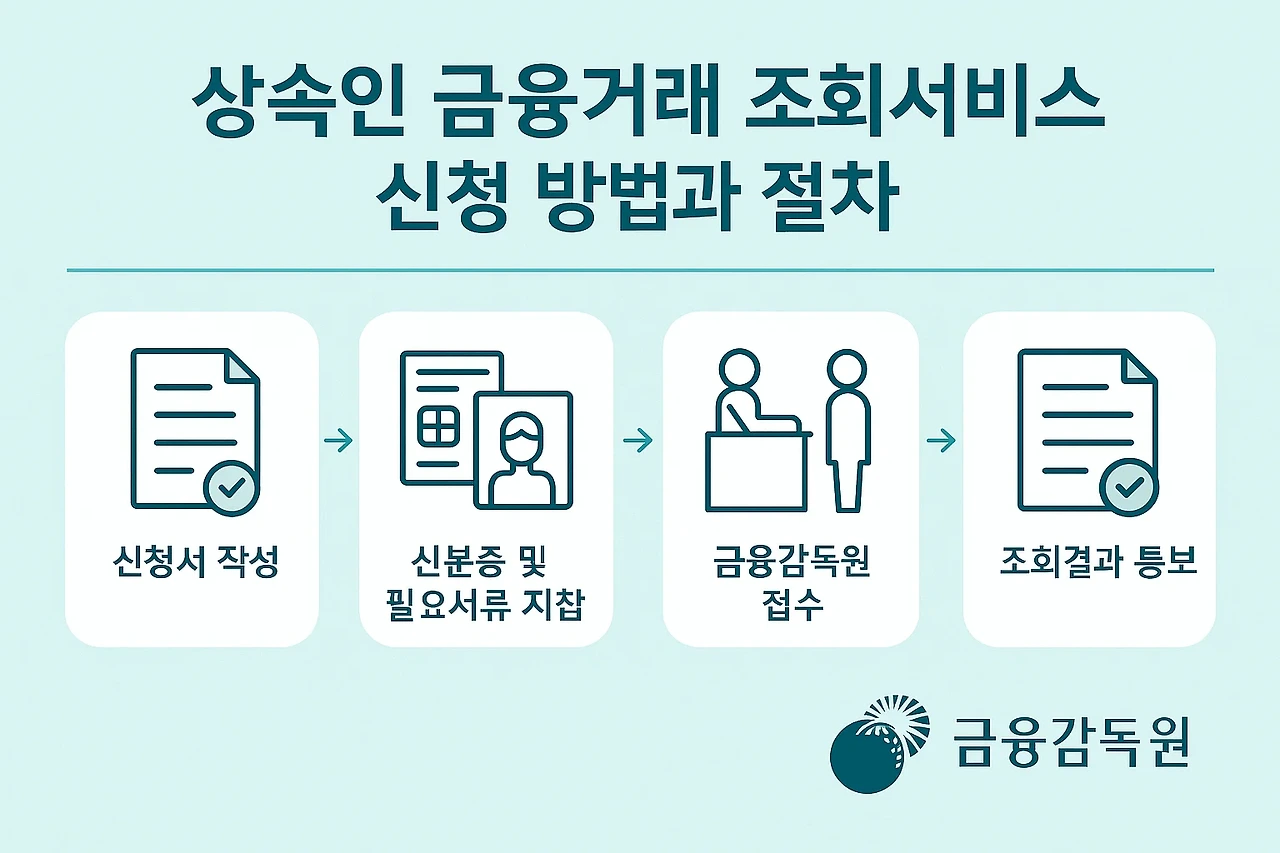 상속인 금융거래 조회서비스
신청 방법과 절차

신청서 작성

신분증 및
필요서류 지참

금융감독원
접수

조회결과 통보

금융감독원